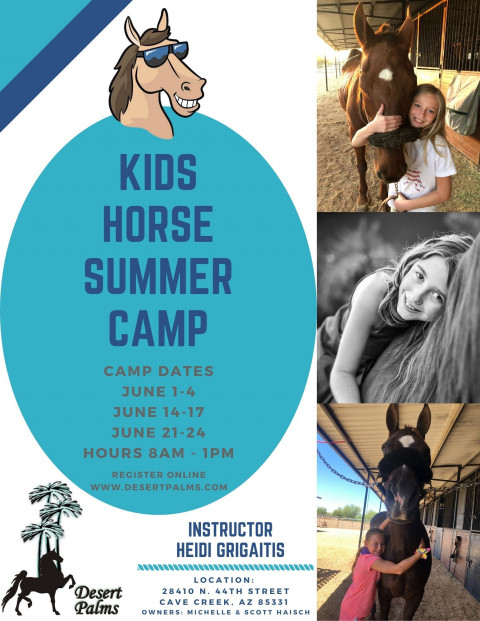 KIDS HORSE SUMMER CAMP

CAMP DATES
JUNE 1-4
JUNE 14-17
JUNE 21-24
HOURS 8AM - 1PM

REGISTER ONLINE
WWW.DESERTPALMS.COM

Desert Palms

INSTRUCTOR
HEIDI GRIGAITIS

LOCATION:
28410 N. 44TH STREET
CAVE CREEK, AZ 85331
OWNERS: MICHELLE & SCOTT HAISCH